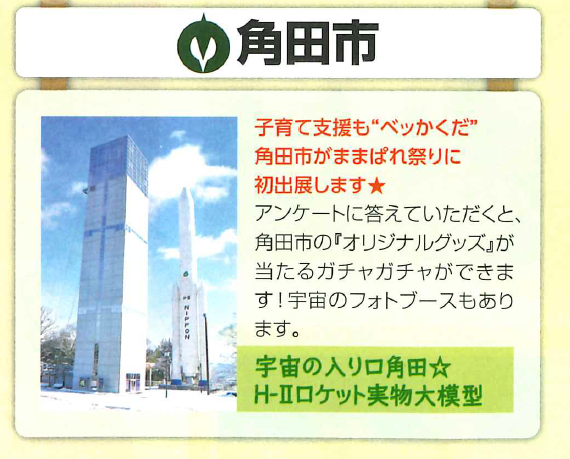 角田市

子育て支援も“ベッかくだ”角田市がままぱれ祭りに初出展します★

アンケートに答えていただくと、角田市の『オリジナルグッズ』が当たるガチャガチャができます！宇宙のフォトブースもあります。

NIPPON

宇宙の入り口角田☆
H-IIロケット実物大模型